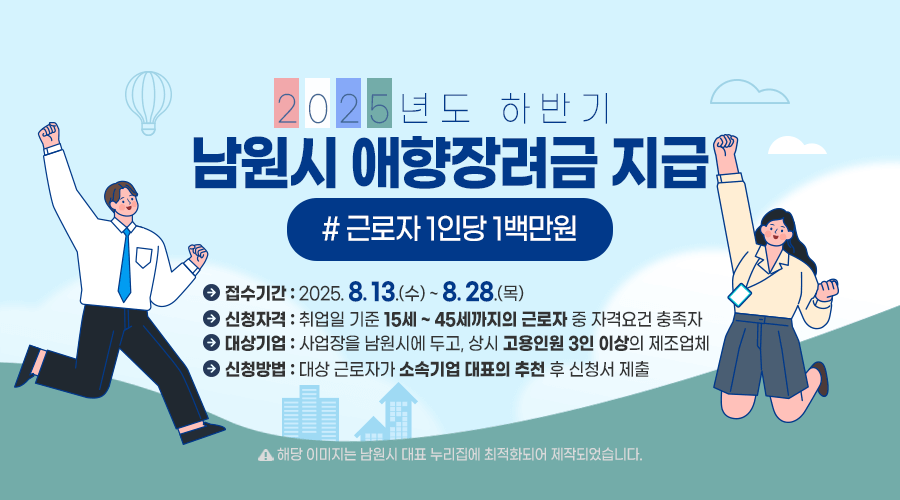 2025년도 하반기

남원시 애향장려금 지급

# 근로자 1인당 1백만원

접수기간 : 2025. 8. 13.(수) ~ 8. 28.(목)

신청자격 : 취업일 기준 15세 ~ 45세까지의 근로자 중 자격요건 충족자

대상기업 : 사업장을 남원시에 두고, 상시 고용인원 3인 이상의 제조업체

신청방법 : 대상 근로자가 소속기업 대표의 추천 후 신청서 제출

해당 이미지는 남원시 대표 누리집에 최적화되어 제작되었습니다.